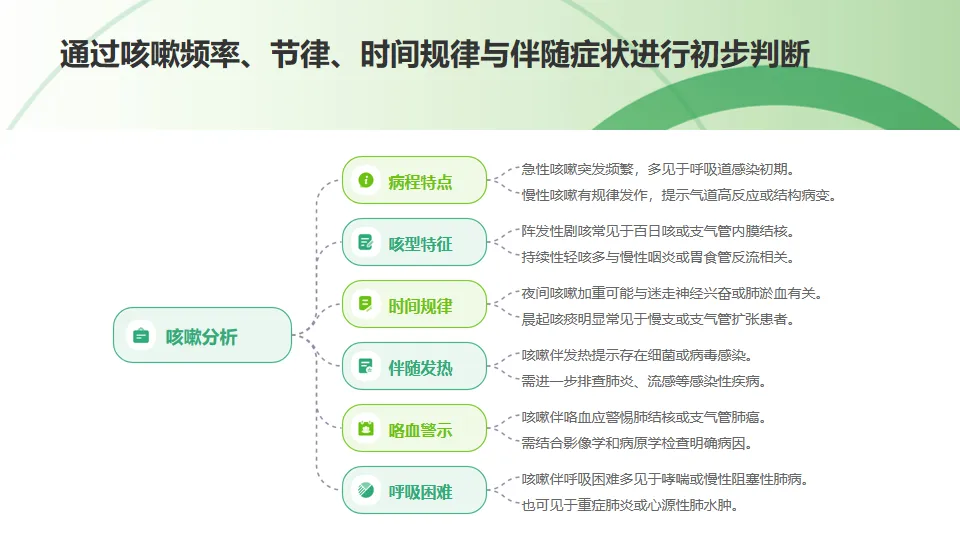 通过咳嗽频率、节律、时间规律与伴随症状进行初步判断

咳嗽分析

病程特点
急性咳嗽突发频繁，多见于呼吸道感染初期。
慢性咳嗽有规律发作，提示气道高反应或结构病变。

咳型特征
阵发性剧咳常见于百日咳或支气管内膜结核。
持续性轻咳多与慢性咽炎或胃食管反流相关。

时间规律
夜间咳嗽加重可能与迷走神经兴奋或肺淤血有关。
晨起咳痰明显常见于慢支或支气管扩张患者。

伴随发热
咳嗽伴发热提示存在细菌或病毒感染。
需进一步排查肺炎、流感等感染性疾病。

咯血警示
咳嗽伴咯血应警惕肺结核或支气管肺癌。
需结合影像学和病原学检查明确病因。

呼吸困难
咳嗽伴呼吸困难多见于哮喘或慢性阻塞性肺病。
也可见于重症肺炎或心源性肺水肿。